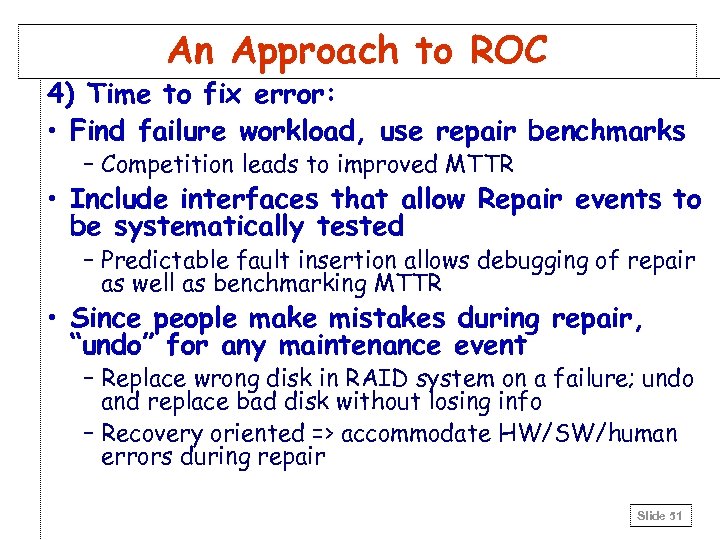 An Approach to ROC

4) Time to fix error:

• Find failure workload, use repair benchmarks

– Competition leads to improved MTTR

• Include interfaces that allow Repair events to be systematically tested

– Predictable fault insertion allows debugging of repair as well as benchmarking MTTR

• Since people make mistakes during repair, "undo" for any maintenance event

– Replace wrong disk in RAID system on a failure; undo and replace bad disk without losing info

– Recovery oriented => accommodate HW/SW/human errors during repair

Slide 51